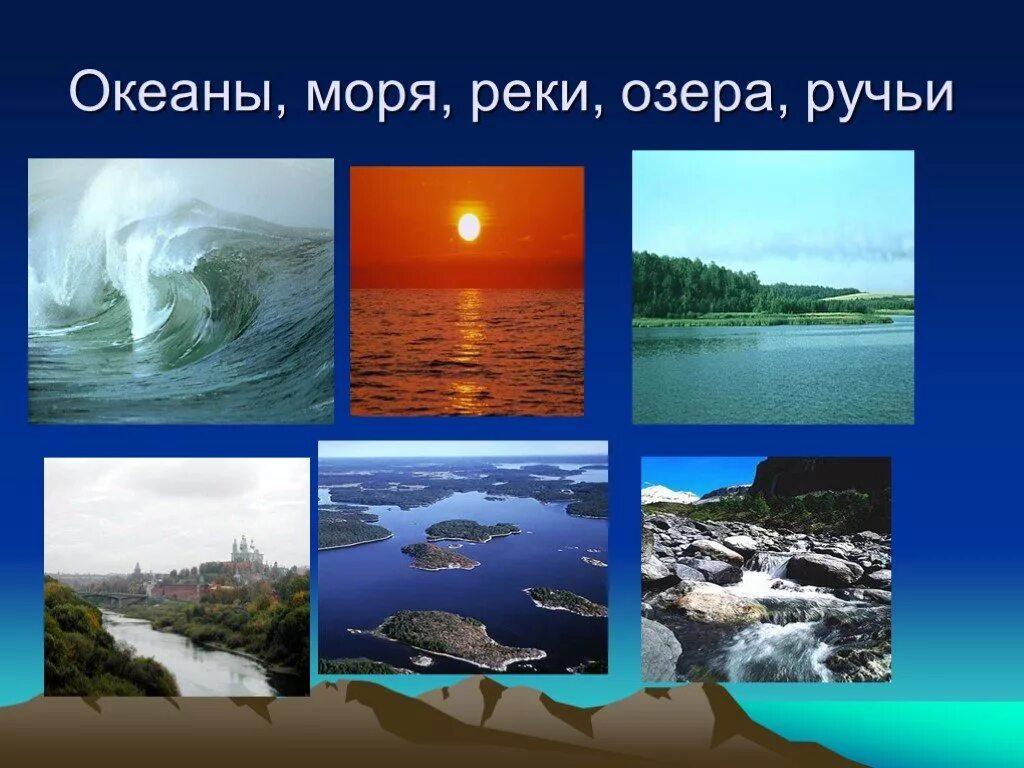 Океаны, моря, реки, озера, ручьи